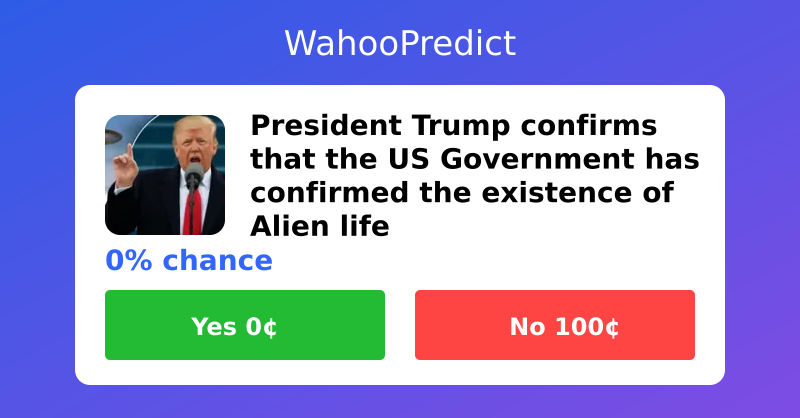 WahooPredict

President Trump confirms that the US Government has confirmed the existence of Alien life

0% chance

Yes 0¢

No 100¢